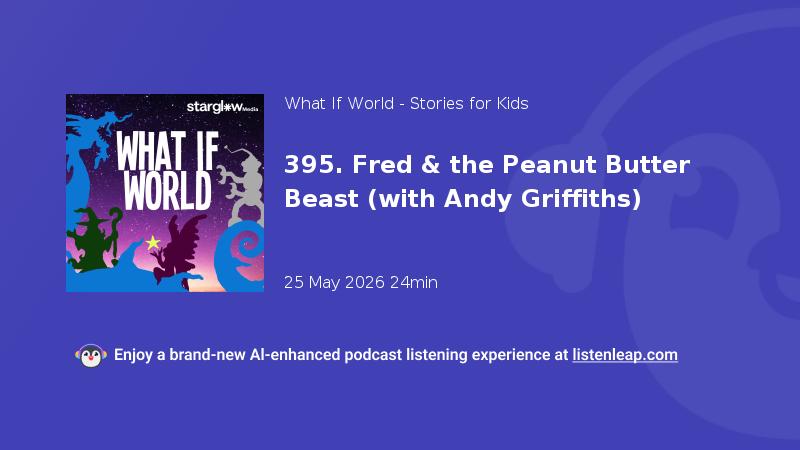 starglow Media

WHAT IF WORLD

What If World - Stories for Kids

395. Fred & the Peanut Butter Beast (with Andy Griffiths)

25 May 2026 24min

Enjoy a brand-new AI-enhanced podcast listening experience at listenleap.com